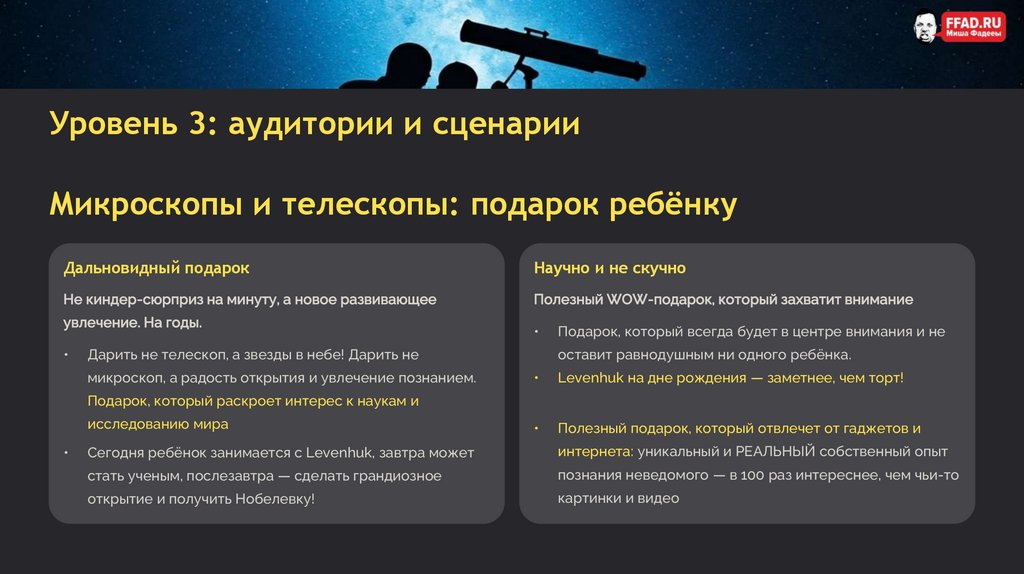 FFAD.RU
Миша Фадеев

Уровень 3: аудитории и сценарии

Микроскопы и телескопы: подарок ребёнку

Дальновидный подарок

Не киндер-сюрприз на минуту, а новое развивающее увлечение. На годы.

• Дарить не телескоп, а звезды в небе! Дарить не микроскоп, а радость открытия и увлечение познанием. Подарок, который раскроет интерес к наукам и исследованию мира

• Сегодня ребёнок занимается с Levenhuk, завтра может стать ученым, послезавтра — сделать грандиозное открытие и получить Нобелевку!

Научно и не скучно

Полезный WOW-подарок, который захватит внимание

• Подарок, который всегда будет в центре внимания и не оставит равнодушным ни одного ребёнка.

• Levenhuk на дне рождения — заметнее, чем торт!

• Полезный подарок, который отвлечет от гаджетов и интернета: уникальный и РЕАЛЬНЫЙ собственный опыт познания неведомого — в 100 раз интереснее, чем чьи-то картинки и видео